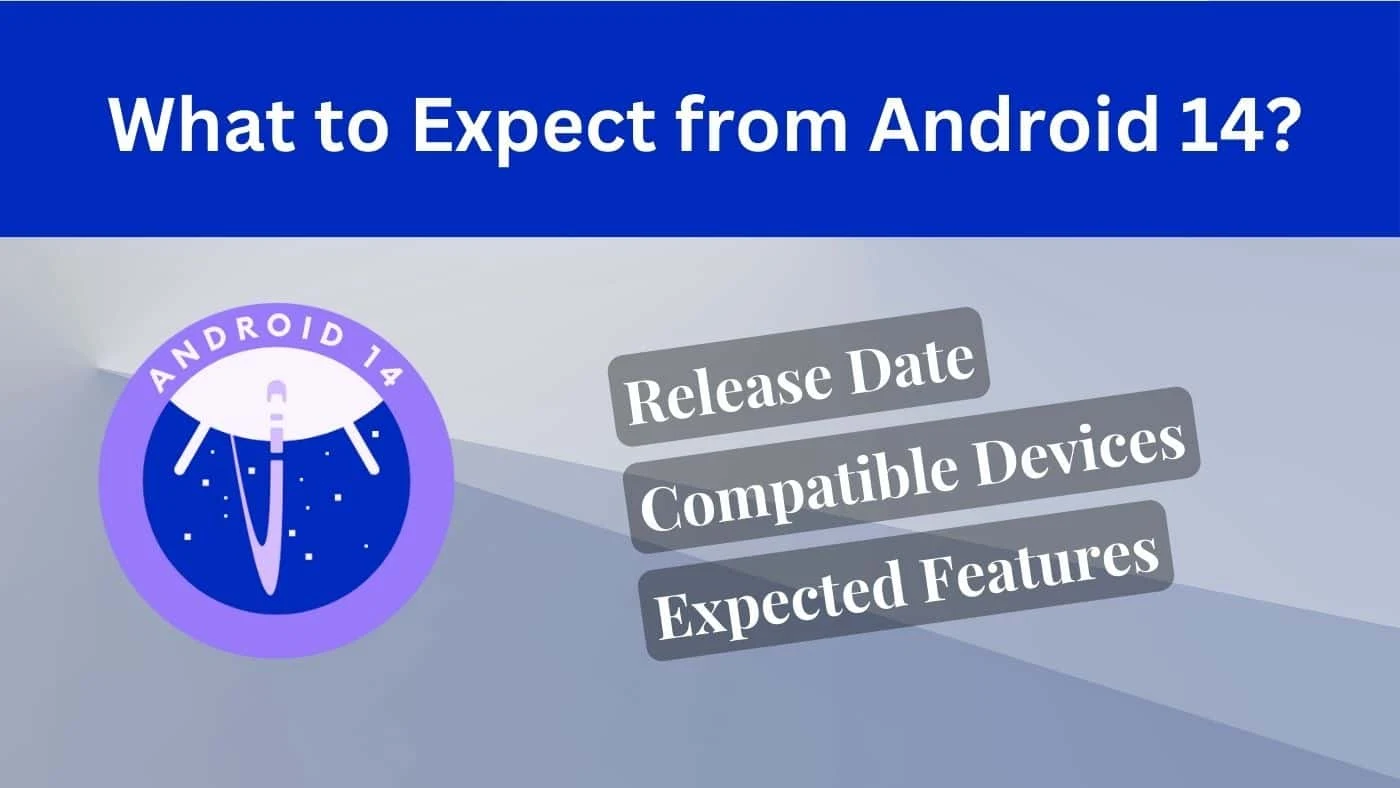 What to Expect from Android 14?

ANDROID 14

Release Date
Compatible Devices
Expected Features